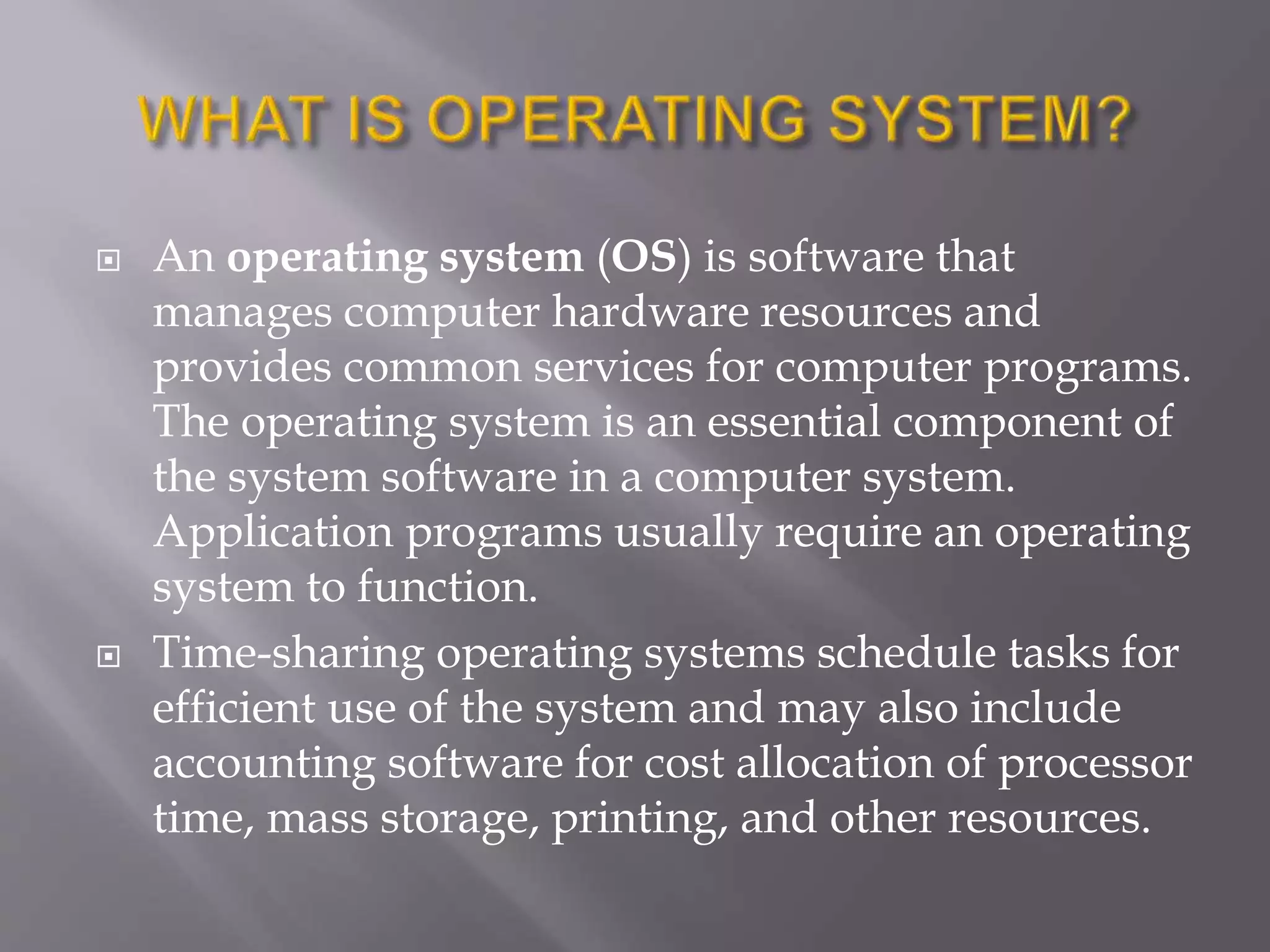 WHAT IS OPERATING SYSTEM?

An operating system (OS) is software that manages computer hardware resources and provides common services for computer programs. The operating system is an essential component of the system software in a computer system. Application programs usually require an operating system to function.

Time-sharing operating systems schedule tasks for efficient use of the system and may also include accounting software for cost allocation of processor time, mass storage, printing, and other resources.